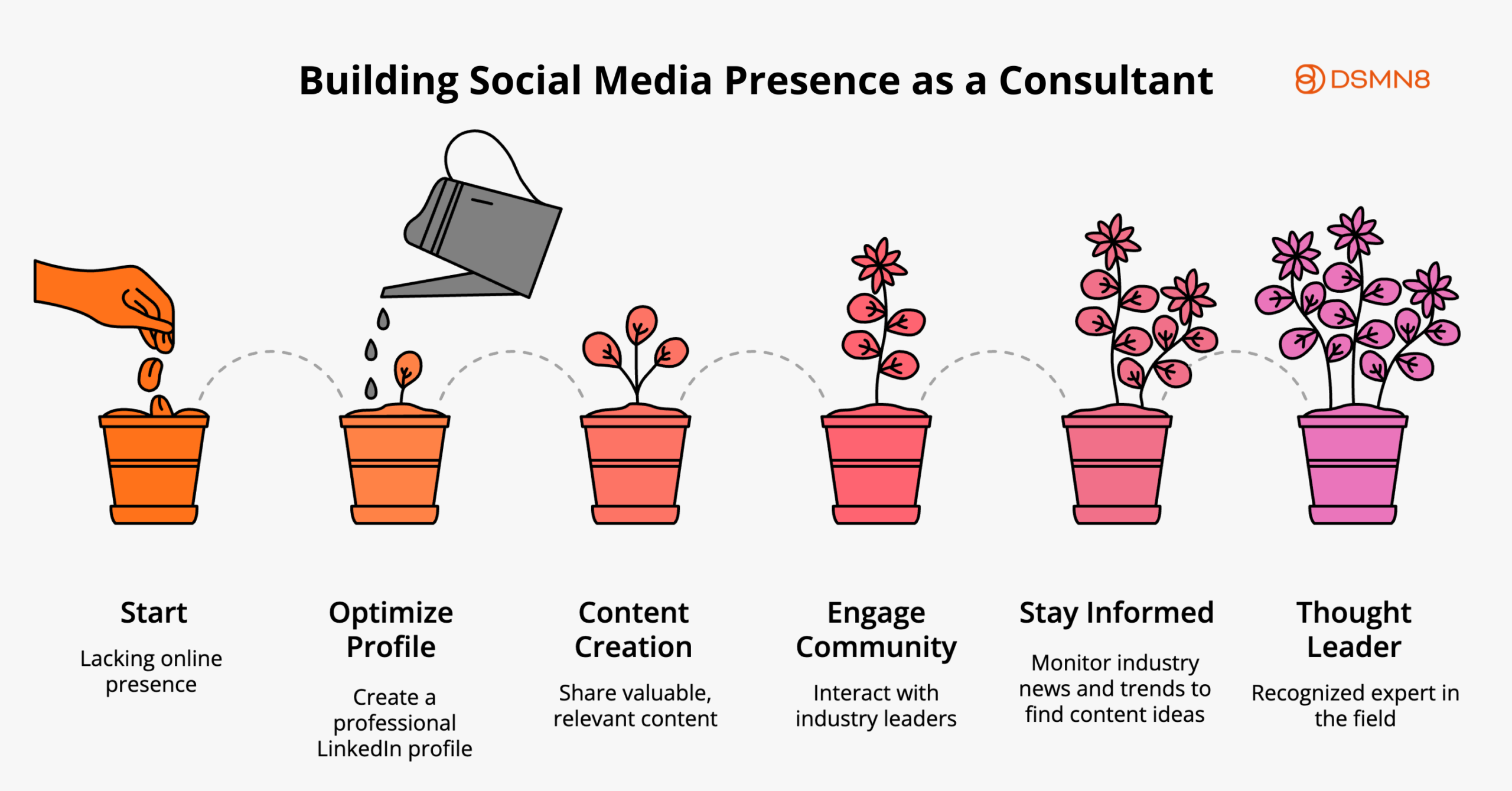 Building Social Media Presence as a Consultant

DSMN8

Start

Lacking online presence

Optimize Profile

Create a professional LinkedIn profile

Content Creation

Share valuable, relevant content

Engage Community

Interact with industry leaders

Stay Informed

Monitor industry news and trends to find content ideas

Thought Leader

Recognized expert in the field